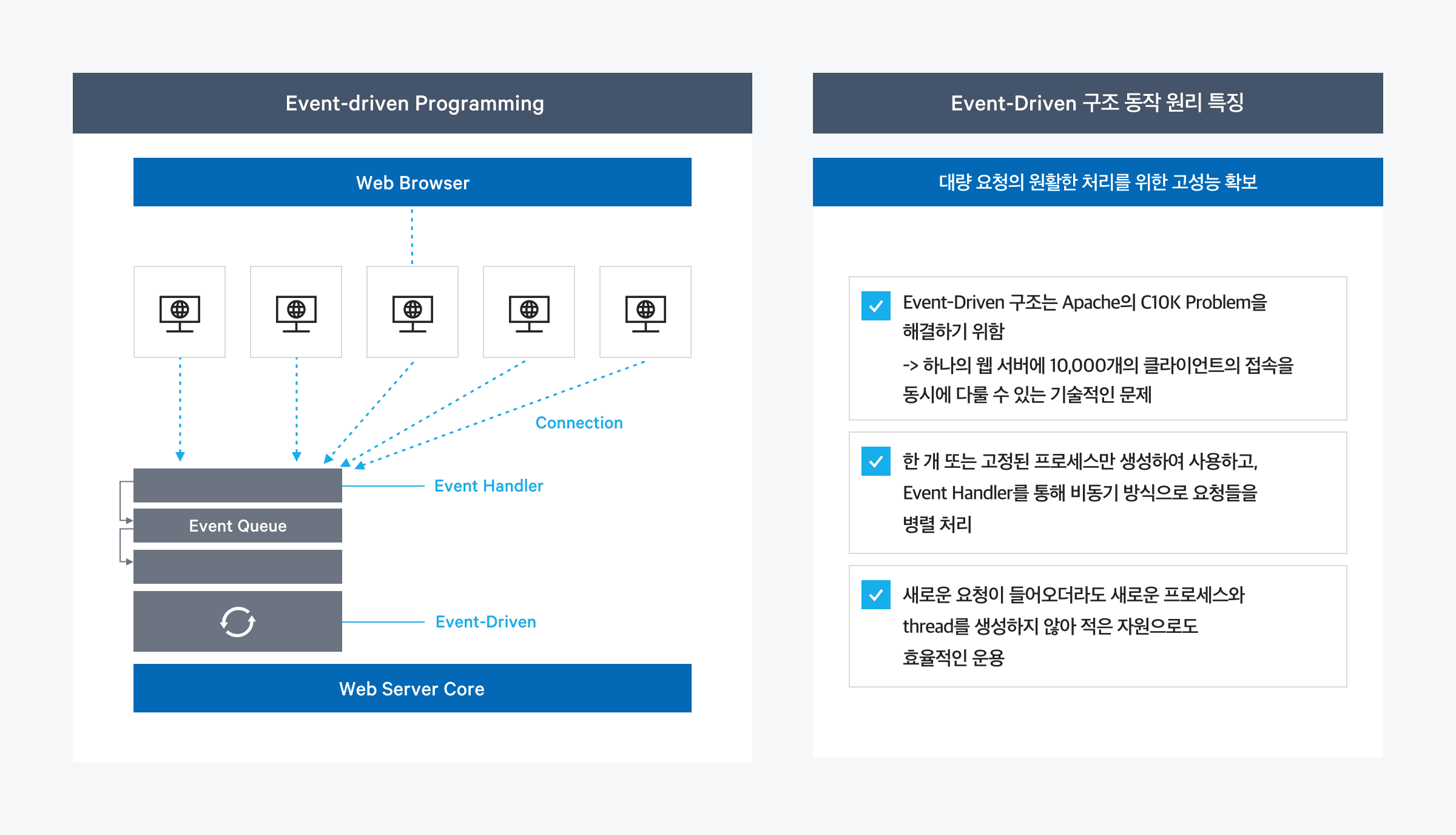 Event-driven Programming

Web Browser

Connection

Event Handler

Event Queue

Event-Driven

Web Server Core

Event-Driven 구조 동작 원리 특징

대량 요청의 원활한 처리를 위한 고성능 확보

Event-Driven 구조는 Apache의 C10K Problem을 해결하기 위함
-> 하나의 웹 서버에 10,000개의 클라이언트의 접속을 동시에 다룰 수 있는 기술적인 문제

한 개 또는 고정된 프로세스만 생성하여 사용하고, Event Handler를 통해 비동기 방식으로 요청들을 병렬 처리

새로운 요청이 들어오더라도 새로운 프로세스와 thread를 생성하지 않아 적은 자원으로도 효율적인 운용